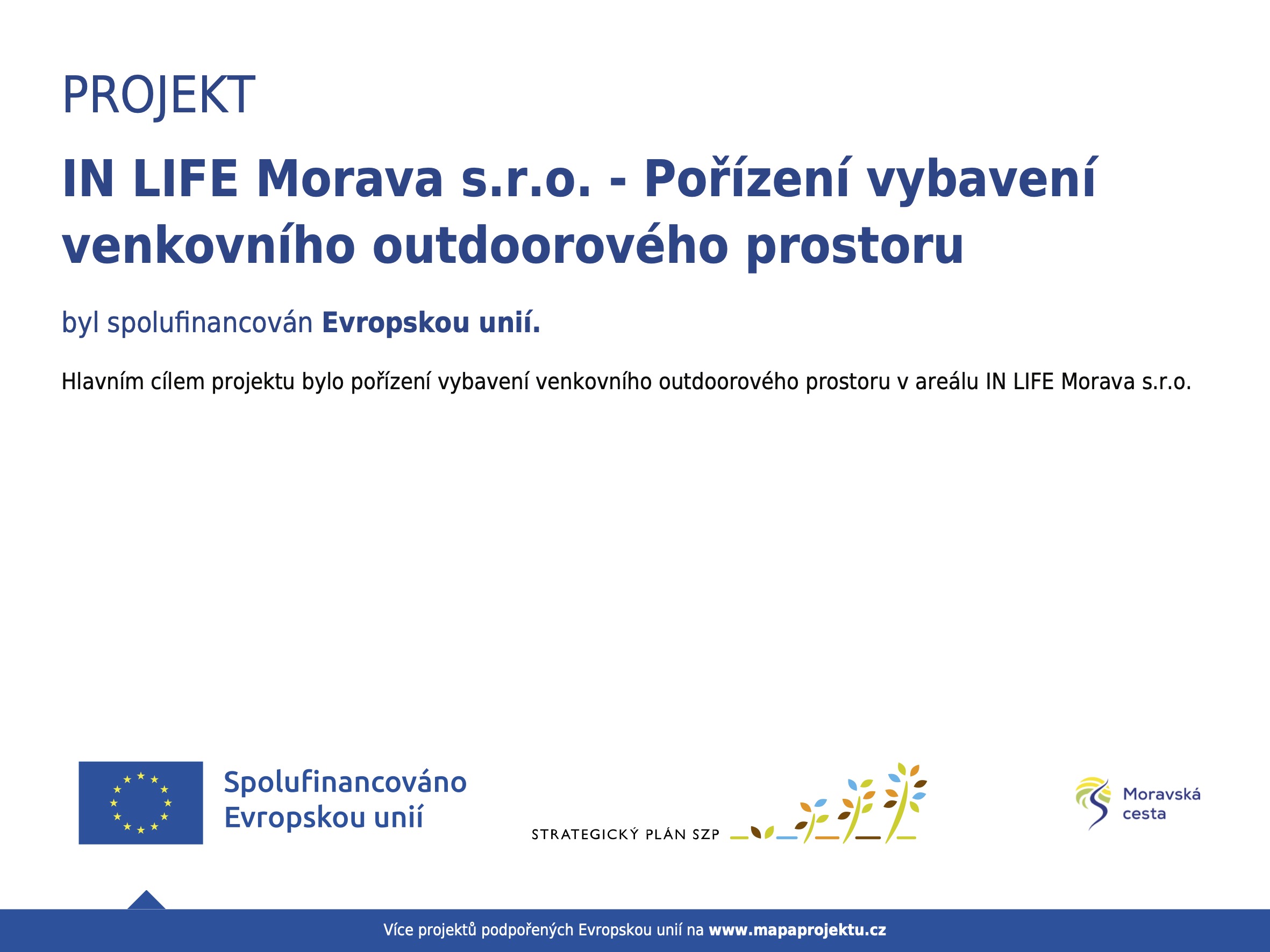 PROJEKT

IN LIFE Morava s.r.o. - Pořízení vybavení venkovního outdoorového prostoru

byl spolufinancován Evropskou unií.

Hlavním cílem projektu bylo pořízení vybavení venkovního outdoorového prostoru v areálu IN LIFE Morava s.r.o.

Spolufinancováno Evropskou unií

STRATEGICKÝ PLÁN SZP

Moravská cesta

Více projektů podpořených Evropskou unií na www.mapaprojektu.cz